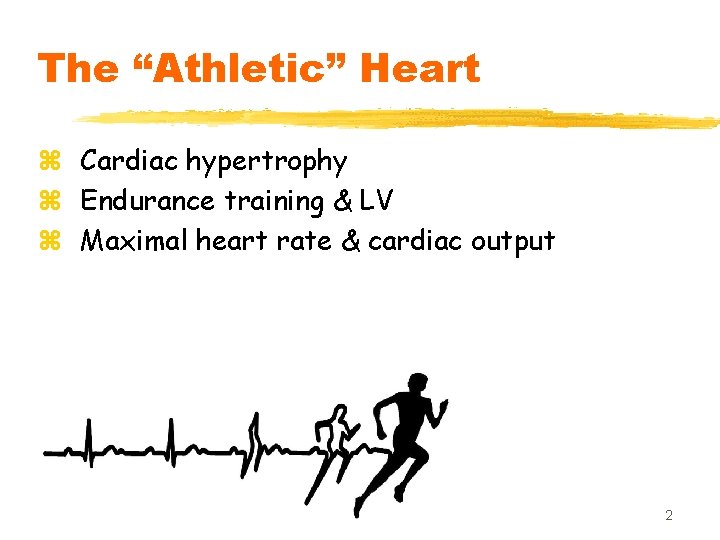 The “Athletic” Heart

⌘ Cardiac hypertrophy
⌘ Endurance training & LV
⌘ Maximal heart rate & cardiac output

2